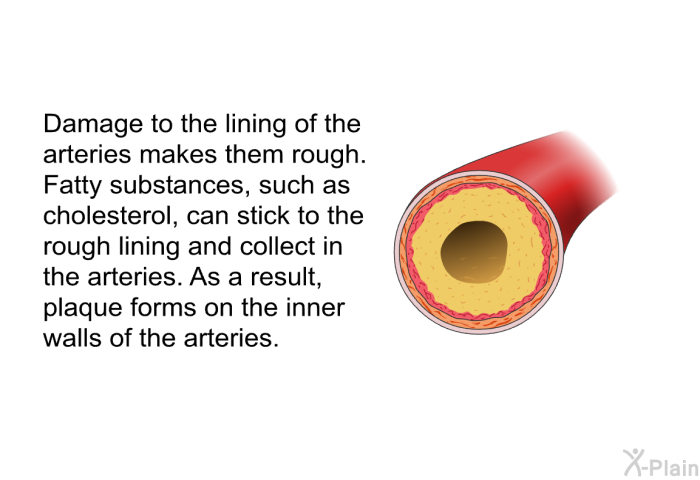 Damage to the lining of the arteries makes them rough. Fatty substances, such as cholesterol, can stick to the rough lining and collect in the arteries. As a result, plaque forms on the inner walls of the arteries.

X-Plain